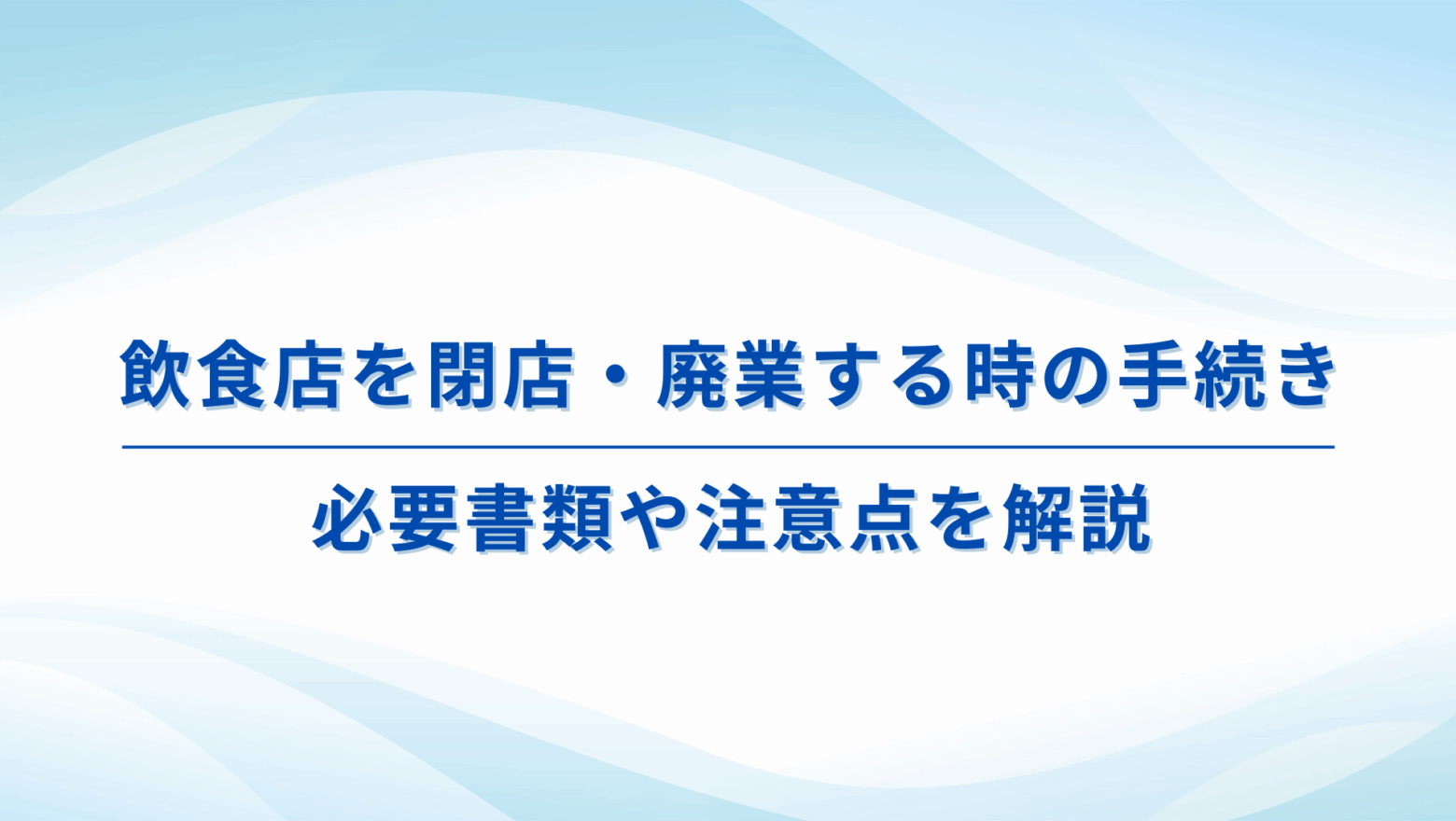 飲食店を閉店・廃業する時の手続き

必要書類や注意点を解説